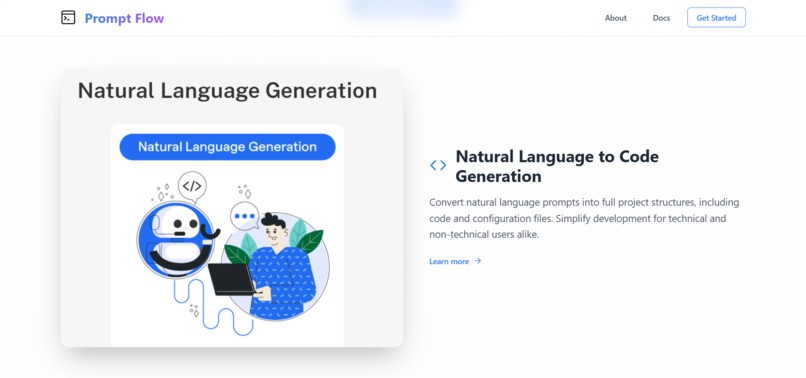 Prompt Flow

About Docs Get Started

Natural Language Generation

Natural Language Generation

</>

Natural Language to Code Generation

Convert natural language prompts into full project structures, including code and configuration files. Simplify development for technical and non-technical users alike.

Learn more →